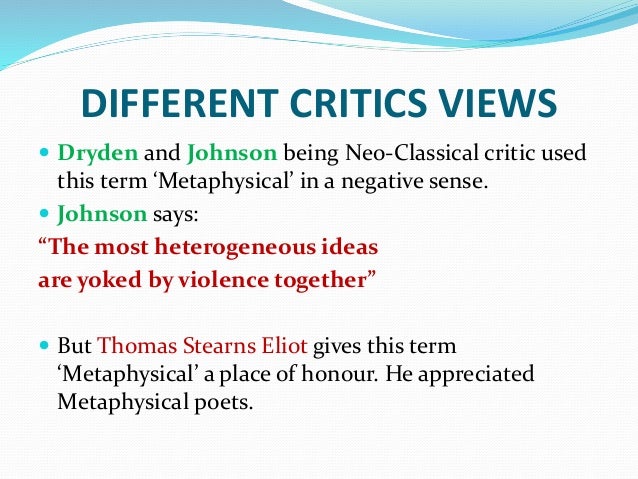 DIFFERENT CRITICS VIEWS

Dryden and Johnson being Neo-Classical critic used this term ‘Metaphysical’ in a negative sense.

Johnson says:

“The most heterogeneous ideas
are yoked by violence together”

But Thomas Stearns Eliot gives this term ‘Metaphysical’ a place of honour. He appreciated Metaphysical poets.